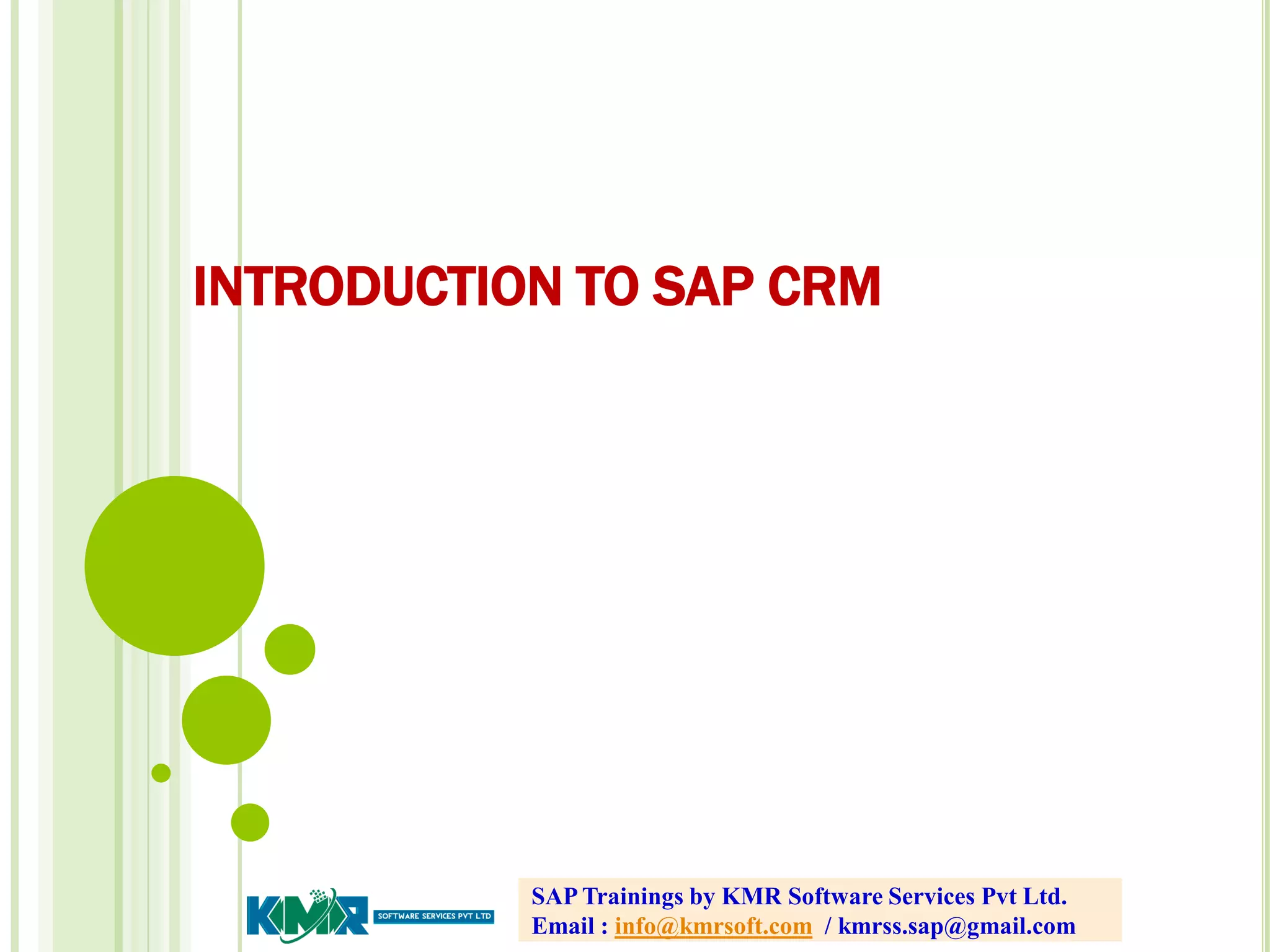 INTRODUCTION TO SAP CRM

KMR SOFTWARE SERVICES PVT LTD

SAP Trainings by KMR Software Services Pvt Ltd.
Email : info@kmrsoft.com / kmrss.sap@gmail.com